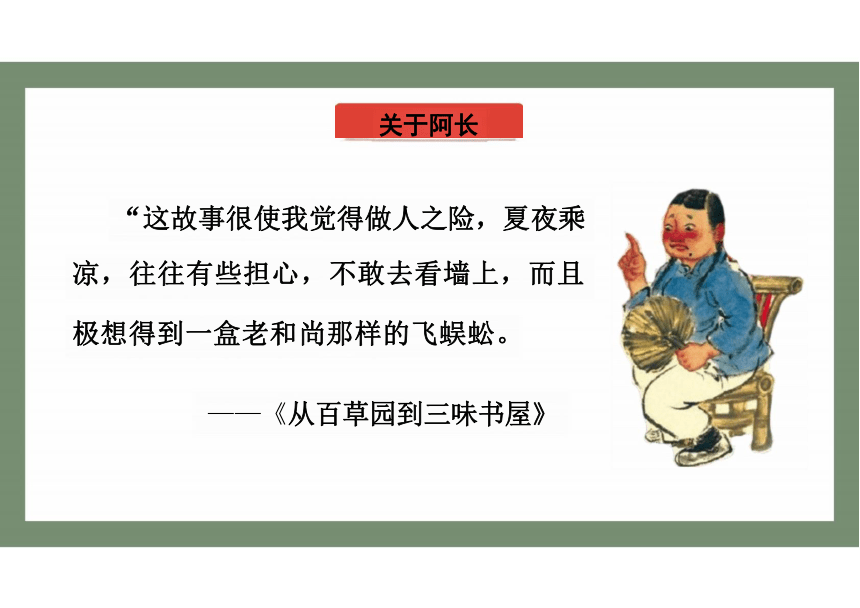 关于阿长

“这故事很使我觉得做人之险，夏夜乘凉，往往有些担心，不敢去看墙上，而且极想得到一盒老和尚那样的飞蜈蚣。

——《从百草园到三味书屋》